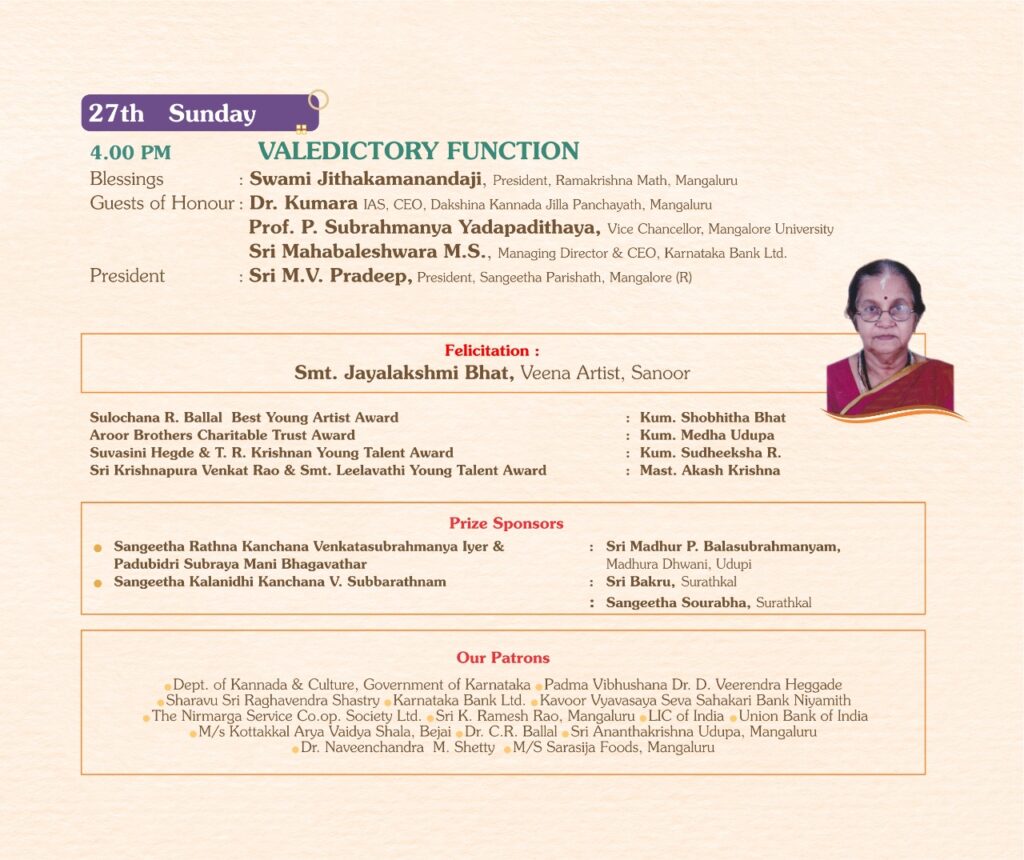 27th Sunday

4.00 PM VALEDICTORY FUNCTION

Blessings : Swami Jithakamanandaji, President, Ramakrishna Math, Mangaluru
Guests of Honour : Dr. Kumara IAS, CEO, Dakshina Kannada Jilla Panchayath, Mangaluru
Prof. P. Subrahmanya Yadapadithaya, Vice Chancellor, Mangalore University
Sri Mahabaleshwara M.S., Managing Director & CEO, Karnataka Bank Ltd.
President : Sri M.V. Pradeep, President, Sangeetha Parishath, Mangalore (R)

Felicitation :
Smt. Jayalakshmi Bhat, Veena Artist, Sanoor

Sulochana R. Ballal Best Young Artist Award : Kum. Shobhitha Bhat
Aroor Brothers Charitable Trust Award : Kum. Medha Udupa
Suvasini Hegde & T. R. Krishnan Young Talent Award : Kum. Sudheeksha R.
Sri Krishnapura Venkat Rao & Smt. Leelavathi Young Talent Award : Mast. Akash Krishna

Prize Sponsors
Sangeetha Rathna Kanchana Venkatasubrahmanya Iyer & Padubidri Subraya Mani Bhagavathar : Sri Madhur P. Balasubrahmanyam, Madhura Dhwani, Udupi
Sangeetha Kalanidhi Kanchana V. Subbarathnam : Sri Bakru, Surathkal
: Sangeetha Sourabha, Surathkal

Our Patrons
Dept. of Kannada & Culture, Government of Karnataka Padma Vibhushana Dr. D. Veerendra Heggade Sharavu Sri Raghavendra Shastry Karnataka Bank Ltd. Kavoor Vyavasaya Seva Sahakari Bank Niyamith The Nirmarga Service Co.op. Society Ltd. Sri K. Ramesh Rao, Mangaluru LIC of India Union Bank of India M/s Kottakkal Arya Vaidya Shala, Bejai Dr. C.R. Ballal Sri Ananthakrishna Udupa, Mangaluru Dr. Naveenchandra M. Shetty M/S Sarasija Foods, Mangaluru